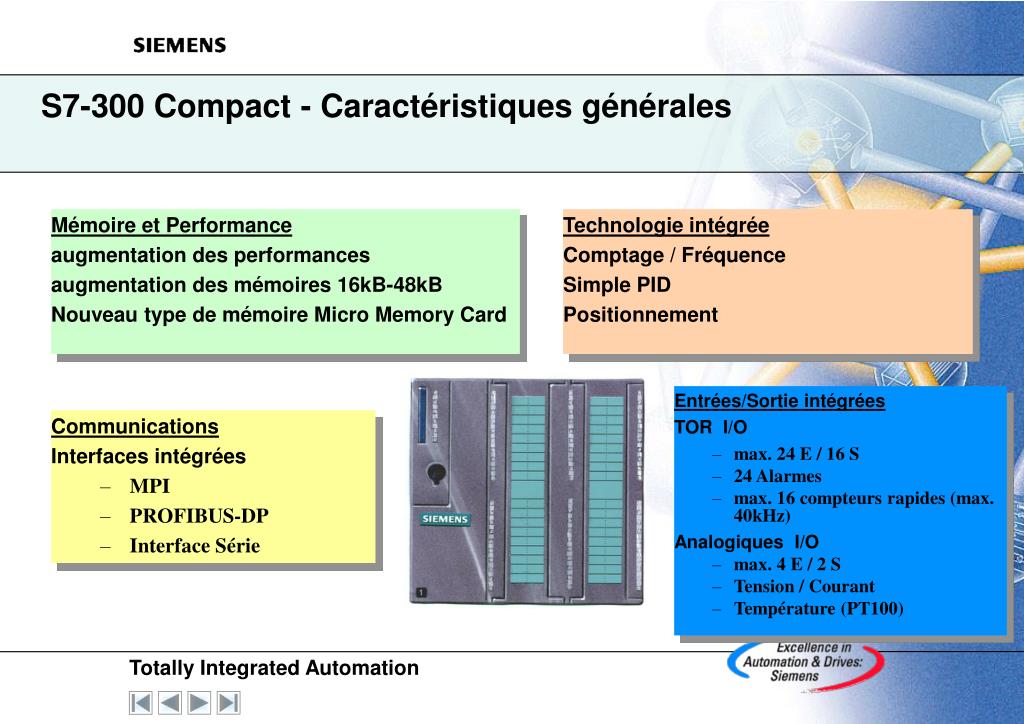 SIEMENS

S7-300 Compact - Caractéristiques générales

Mémoire et Performance
augmentation des performances
augmentation des mémoires 16kB-48kB
Nouveau type de mémoire Micro Memory Card

Technologie intégrée
Comptage / Fréquence
Simple PID
Positionnement

Communications
Interfaces intégrées
– MPI
– PROFIBUS-DP
– Interface Série

SIEMENS

1

Entrées/Sortie intégrées
TOR I/O
– max. 24 E / 16 S
– 24 Alarmes
– max. 16 compteurs rapides (max. 40kHz)
Analogiques I/O
– max. 4 E / 2 S
– Tension / Courant
– Température (PT100)

Totally Integrated Automation

Excellence in Automation & Drives: Siemens